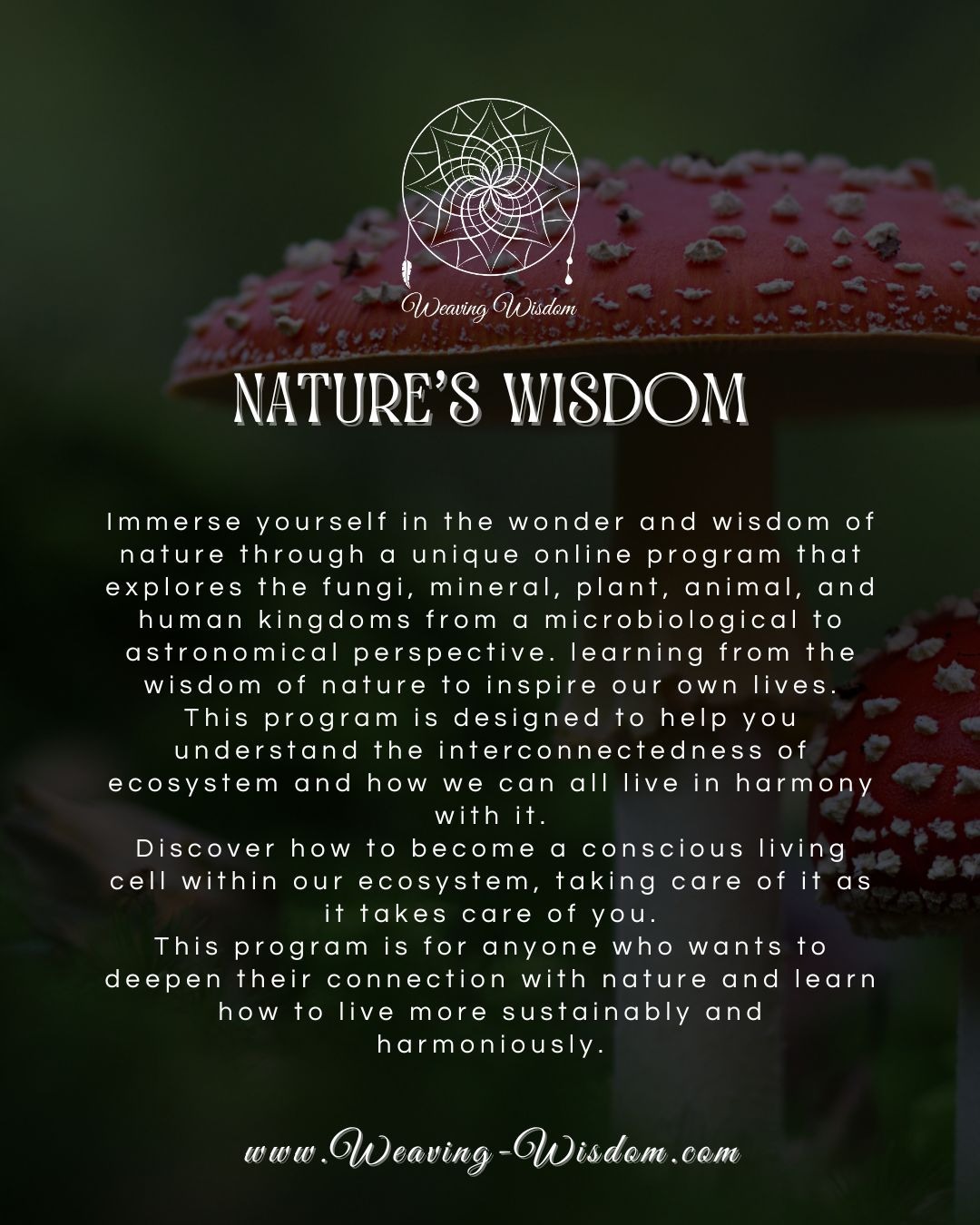 Weaving Wisdom

NATURE'S WISDOM

Immerse yourself in the wonder and wisdom of nature through a unique online program that explores the fungi, mineral, plant, animal, and human kingdoms from a microbiological to astronomical perspective. learning from the wisdom of nature to inspire our own lives.
This program is designed to help you understand the interconnectedness of ecosystem and how we can all live in harmony with it.
Discover how to become a conscious living cell within our ecosystem, taking care of it as it takes care of you.
This program is for anyone who wants to deepen their connection with nature and learn how to live more sustainably and harmoniously.

www.Weaving-Wisdom.com